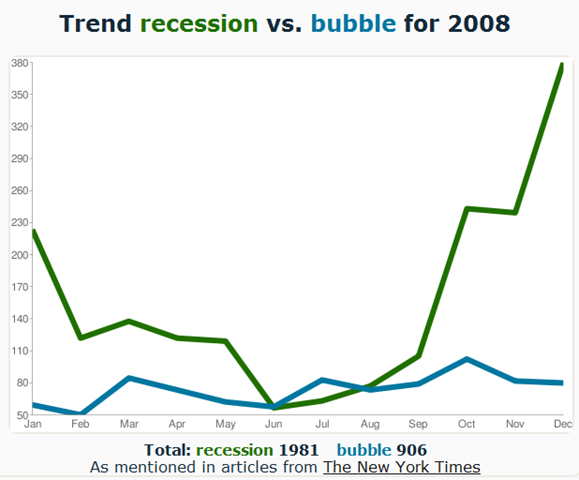 Trend recession vs. bubble for 2008

380
350
320
290
260
230
200
170
140
110
80
50

Jan Feb Mar Apr May Jun Jul Aug Sep Oct Nov Dec

Total: recession 1981 bubble 906
As mentioned in articles from The New York Times